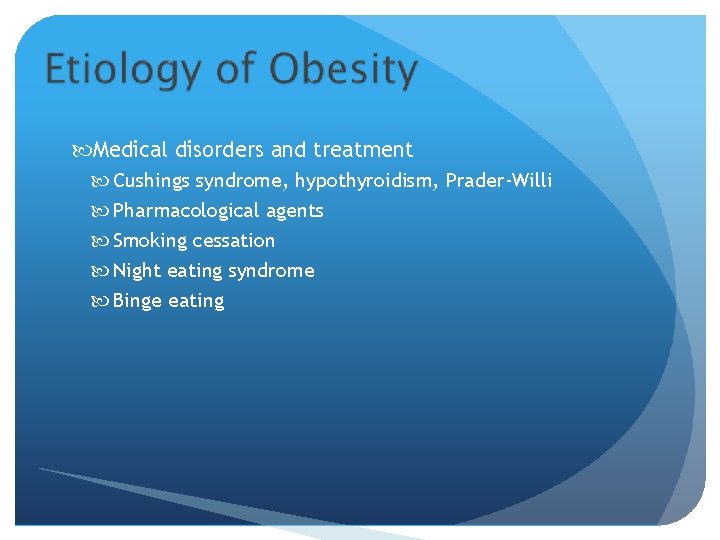 Etiology of Obesity

Medical disorders and treatment

Cushings syndrome, hypothyroidism, Prader-Willi

Pharmacological agents

Smoking cessation

Night eating syndrome

Binge eating